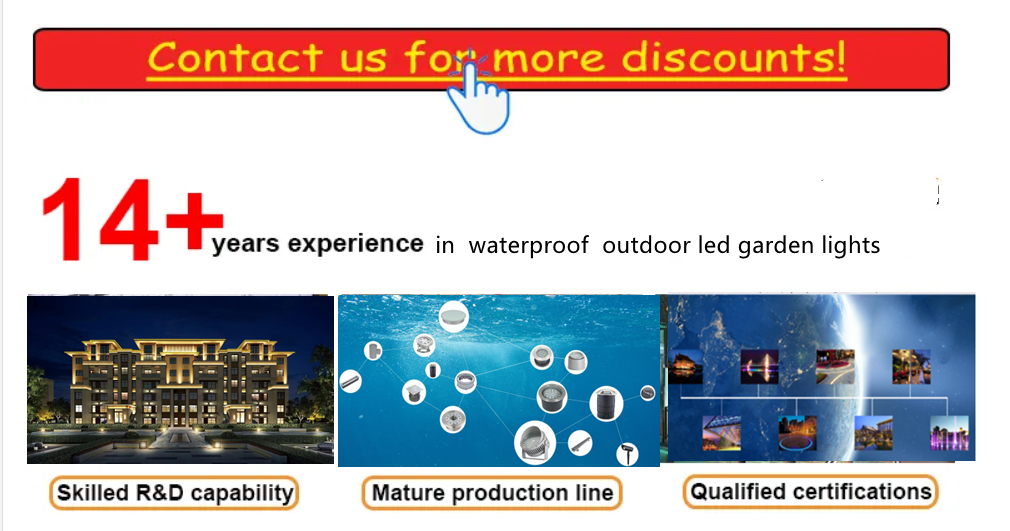 Contact us for more discounts!

14+ years experience in waterproof outdoor led garden lights

Skilled R&D capability

Mature production line

Qualified certifications